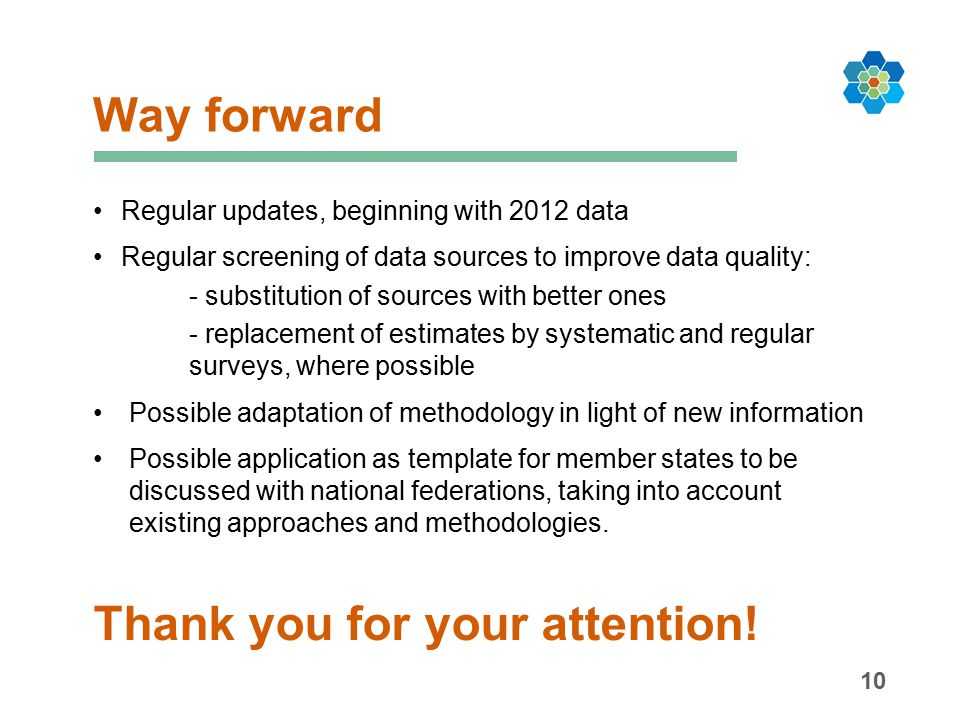 Way forward

• Regular updates, beginning with 2012 data

• Regular screening of data sources to improve data quality:

- substitution of sources with better ones

- replacement of estimates by systematic and regular surveys, where possible

• Possible adaptation of methodology in light of new information

• Possible application as template for member states to be discussed with national federations, taking into account existing approaches and methodologies.

Thank you for your attention!

10